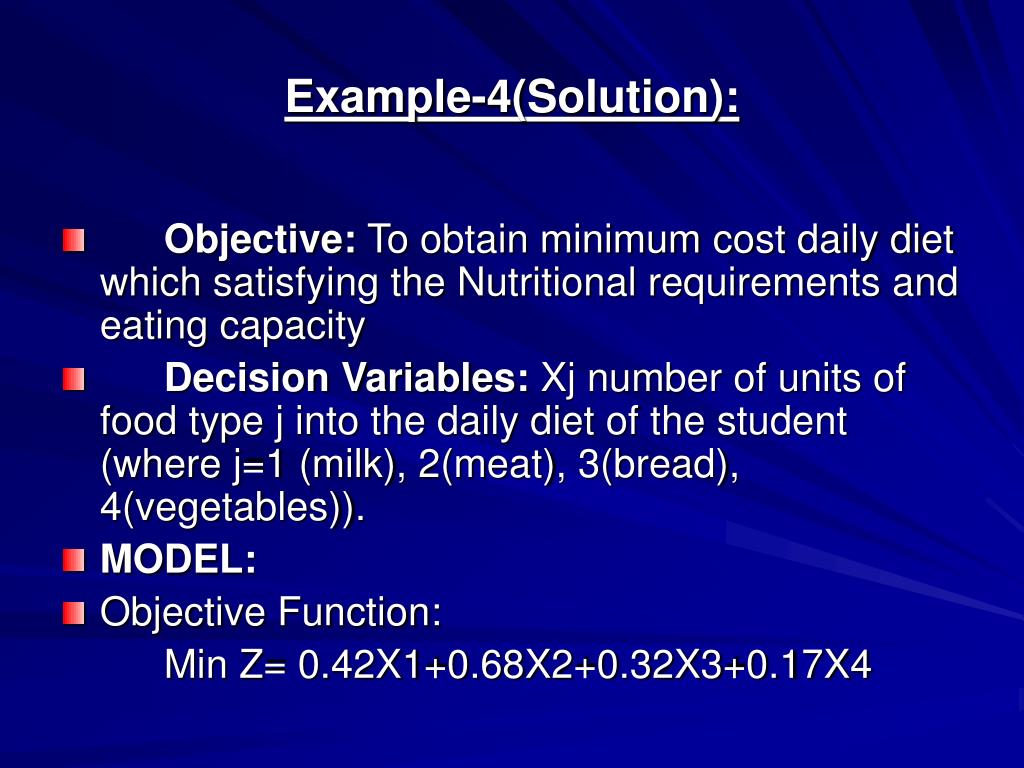 Example-4(Solution):

Objective: To obtain minimum cost daily diet which satisfying the Nutritional requirements and eating capacity

Decision Variables: Xj number of units of food type j into the daily diet of the student (where j=1 (milk), 2(meat), 3(bread), 4(vegetables)).

MODEL:

Objective Function:

Min Z= 0.42X1+0.68X2+0.32X3+0.17X4